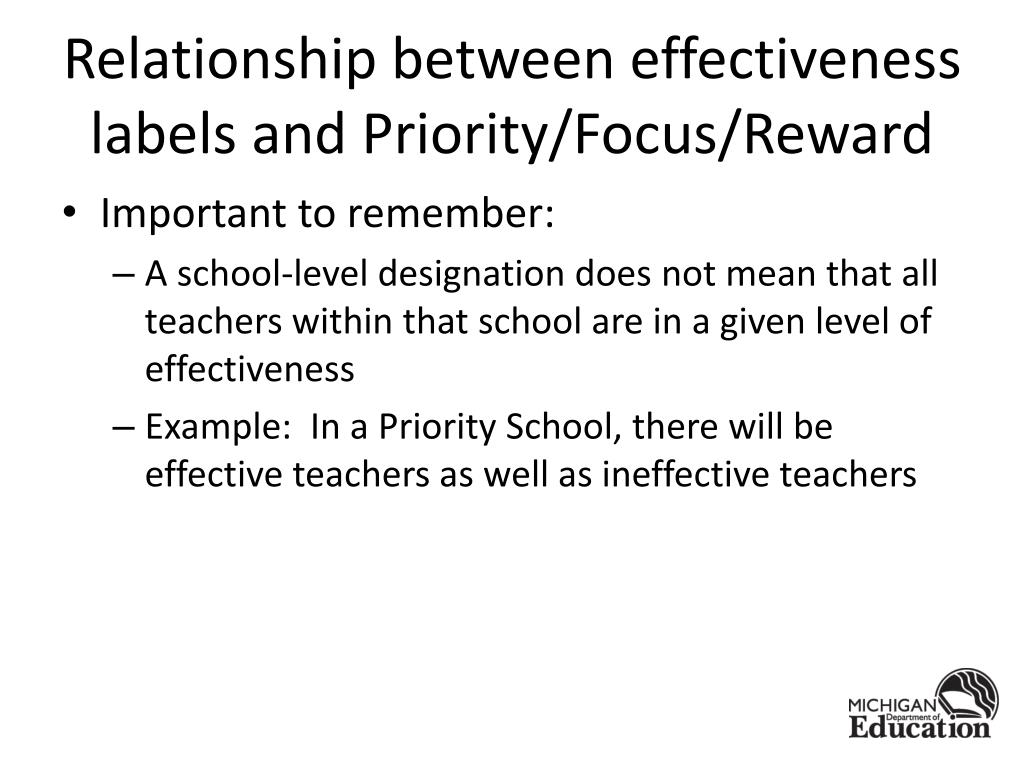 Relationship between effectiveness labels and Priority/Focus/Reward

• Important to remember:
– A school-level designation does not mean that all teachers within that school are in a given level of effectiveness
– Example: In a Priority School, there will be effective teachers as well as ineffective teachers

MICHIGAN Department of Education